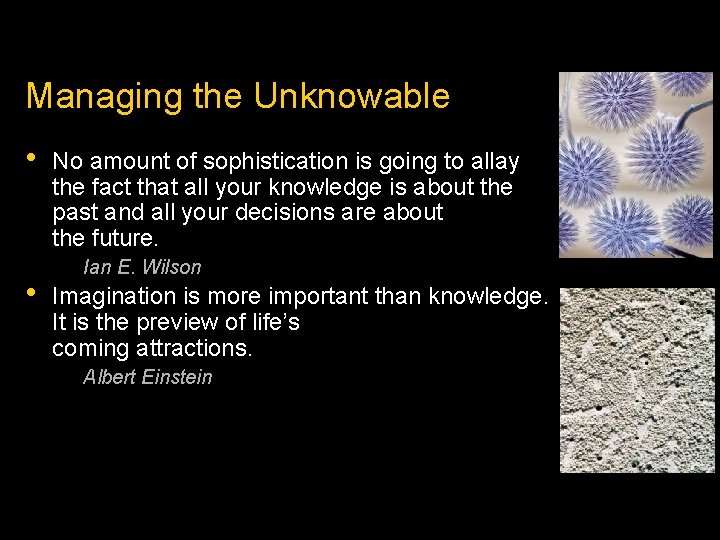 Managing the Unknowable

• No amount of sophistication is going to allay the fact that all your knowledge is about the past and all your decisions are about the future.

Ian E. Wilson

• Imagination is more important than knowledge. It is the preview of life's coming attractions.

Albert Einstein